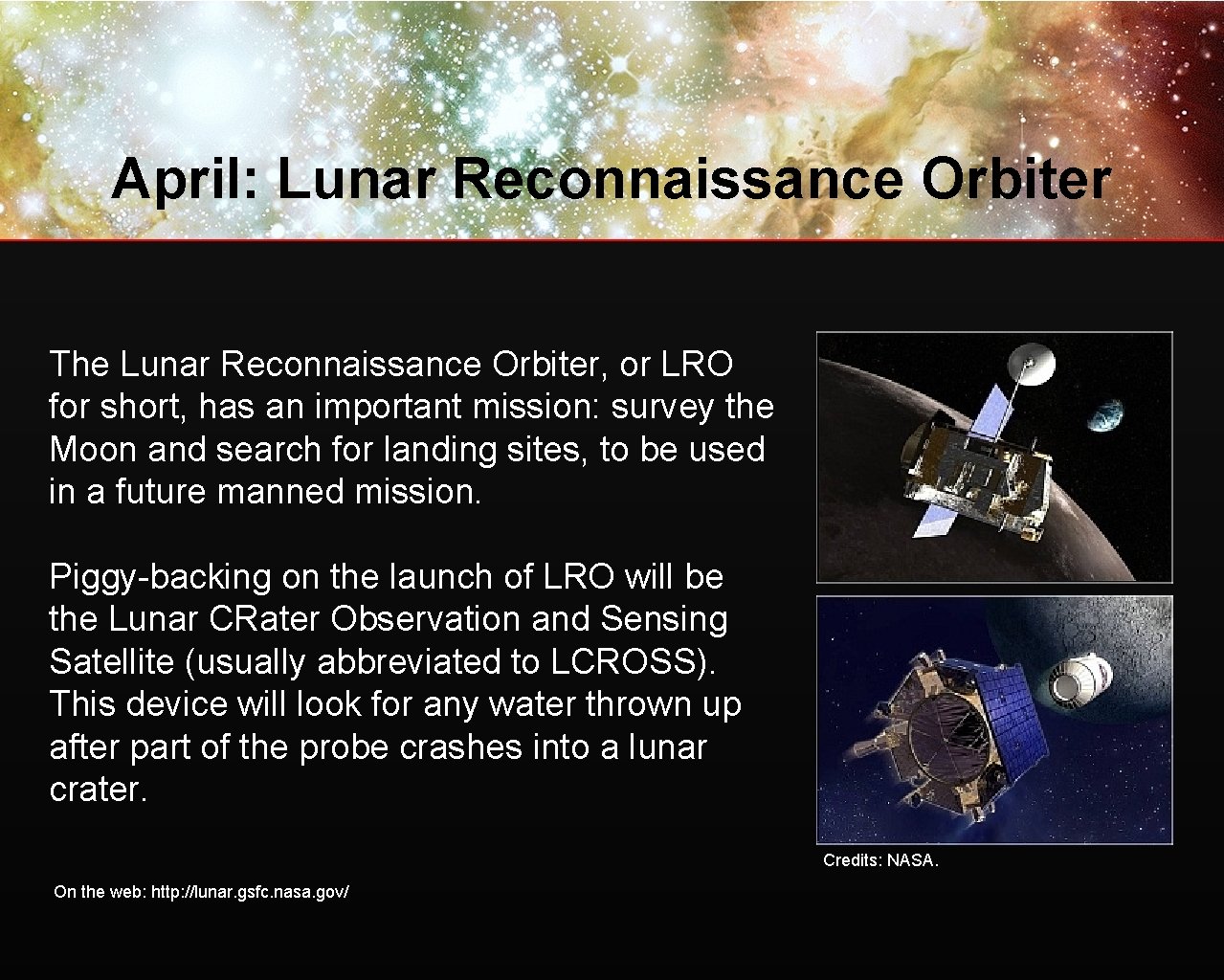 April: Lunar Reconnaissance Orbiter

The Lunar Reconnaissance Orbiter, or LRO for short, has an important mission: survey the Moon and search for landing sites, to be used in a future manned mission.

Piggy-backing on the launch of LRO will be the Lunar CRater Observation and Sensing Satellite (usually abbreviated to LCROSS). This device will look for any water thrown up after part of the probe crashes into a lunar crater.

Credits: NASA.

On the web: http://lunar.gsfc.nasa.gov/